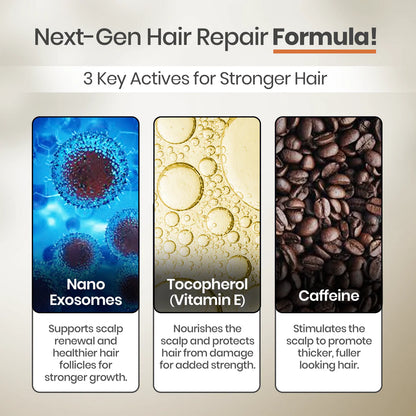 Next-Gen Hair Repair Formula!

3 Key Actives for Stronger Hair

Nano Exosomes

Supports scalp renewal and healthier hair follicles for stronger growth.

Tocopherol (Vitamin E)

Nourishes the scalp and protects hair from damage for added strength.

Caffeine

Stimulates the scalp to promote thicker, fuller looking hair.